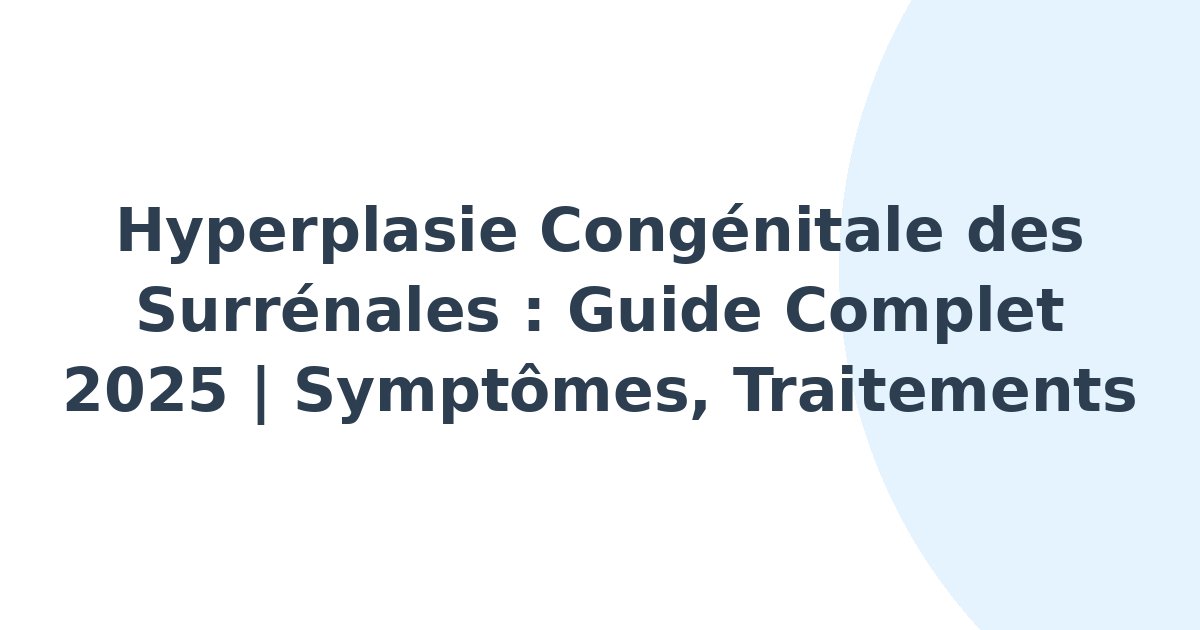 Hyperplasie Congénitale des Surrénales : Guide Complet 2025 | Symptômes, Traitements